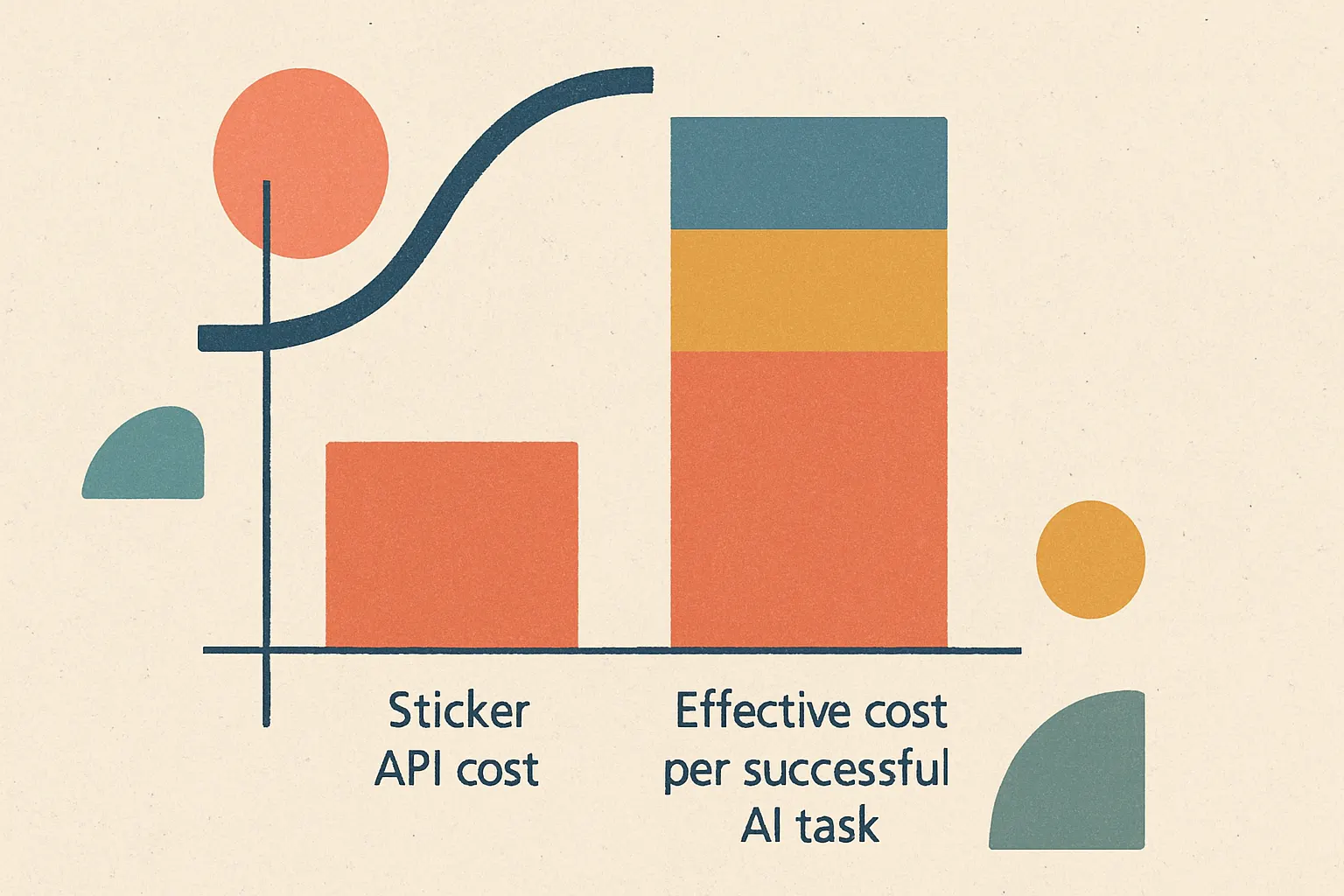 Sticker API cost

Effective cost per successful AI task